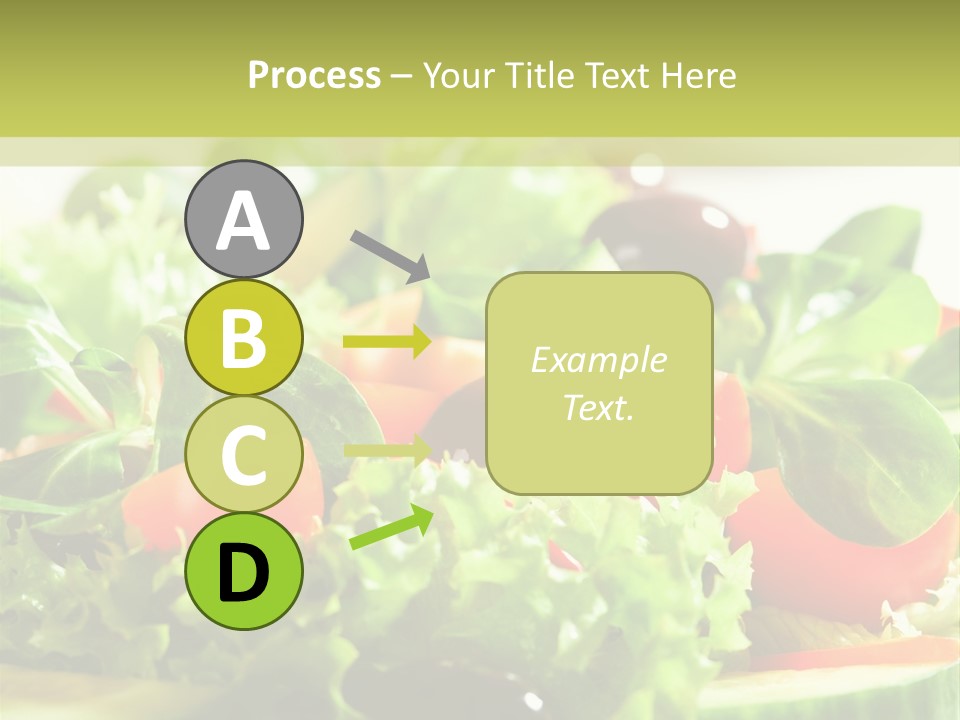 Process – Your Title Text Here

A

B

C

D

Example Text.